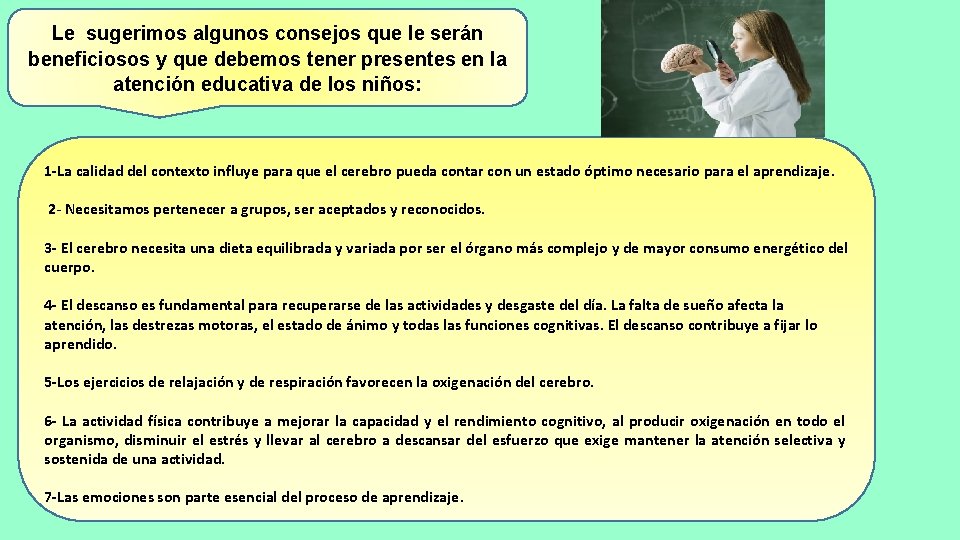 Le sugerimos algunos consejos que le serán beneficiosos y que debemos tener presentes en la atención educativa de los niños:

1-La calidad del contexto influye para que el cerebro pueda contar con un estado óptimo necesario para el aprendizaje.

2- Necesitamos pertenecer a grupos, ser aceptados y reconocidos.

3- El cerebro necesita una dieta equilibrada y variada por ser el órgano más complejo y de mayor consumo energético del cuerpo.

4- El descanso es fundamental para recuperarse de las actividades y desgaste del día. La falta de sueño afecta la atención, las destrezas motoras, el estado de ánimo y todas las funciones cognitivas. El descanso contribuye a fijar lo aprendido.

5-Los ejercicios de relajación y de respiración favorecen la oxigenación del cerebro.

6- La actividad física contribuye a mejorar la capacidad y el rendimiento cognitivo, al producir oxigenación en todo el organismo, disminuir el estrés y llevar al cerebro a descansar del esfuerzo que exige mantener la atención selectiva y sostenida de una actividad.

7-Las emociones son parte esencial del proceso de aprendizaje.